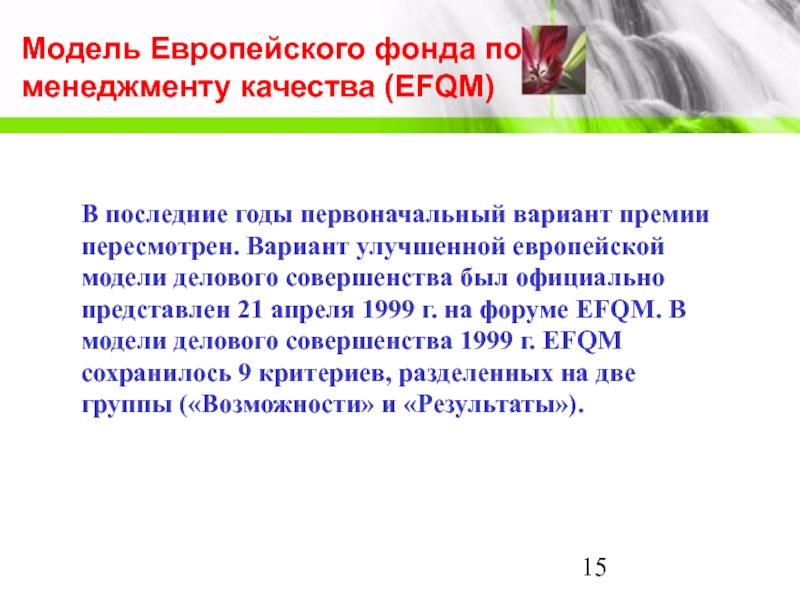 Модель Европейского фонда по менеджменту качества (EFQM)

В последние годы первоначальный вариант премии пересмотрен. Вариант улучшенной европейской модели делового совершенства был официально представлен 21 апреля 1999 г. на форуме EFQM. В модели делового совершенства 1999 г. EFQM сохранилось 9 критериев, разделенных на две группы («Возможности» и «Результаты»).

15